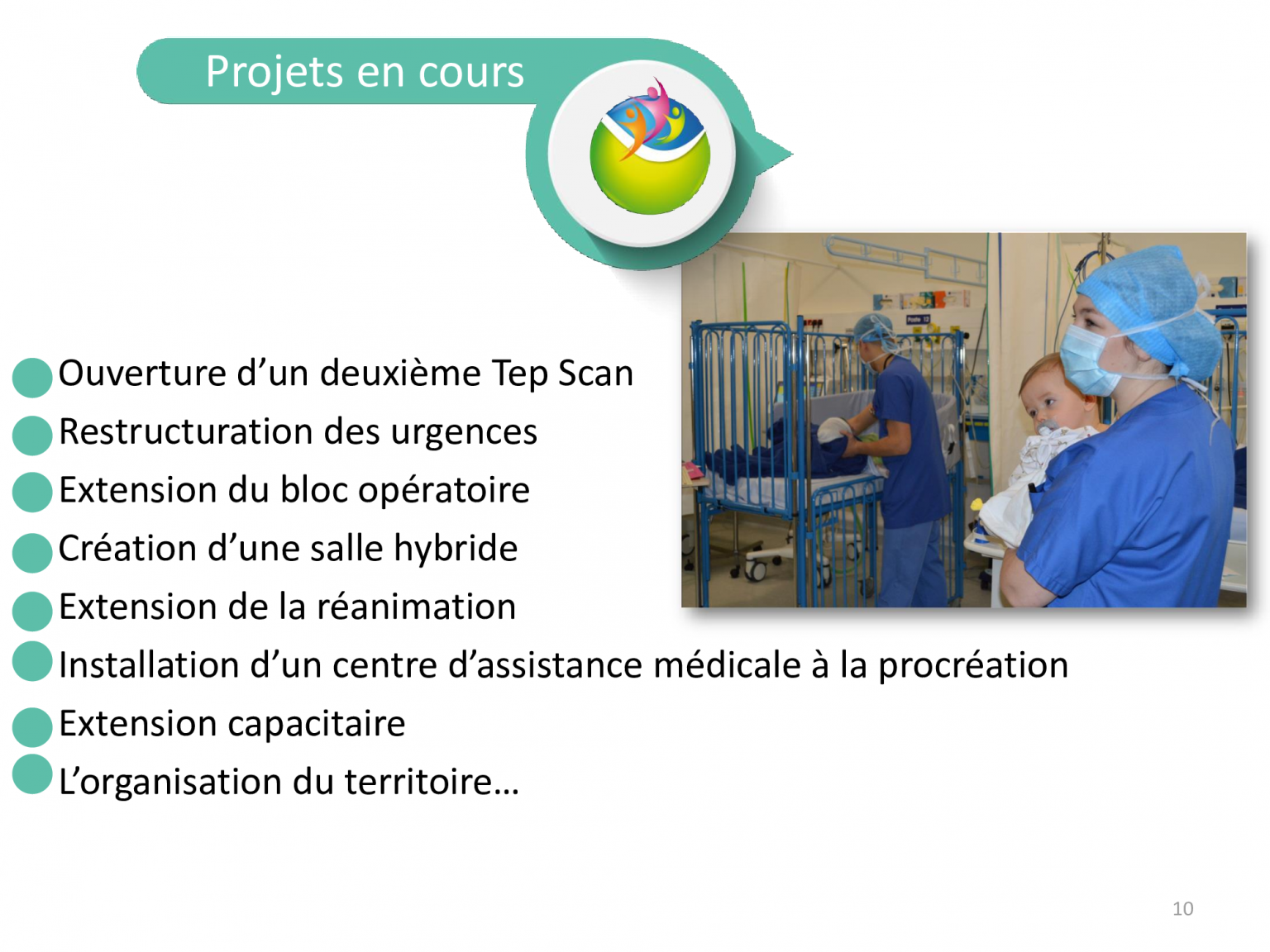 Projets en cours

Ouverture d’un deuxième Tep Scan
Restructuration des urgences
Extension du bloc opératoire
Création d’une salle hybride
Extension de la réanimation
Installation d’un centre d’assistance médicale à la procréation
Extension capacitaire
L’organisation du territoire…

10